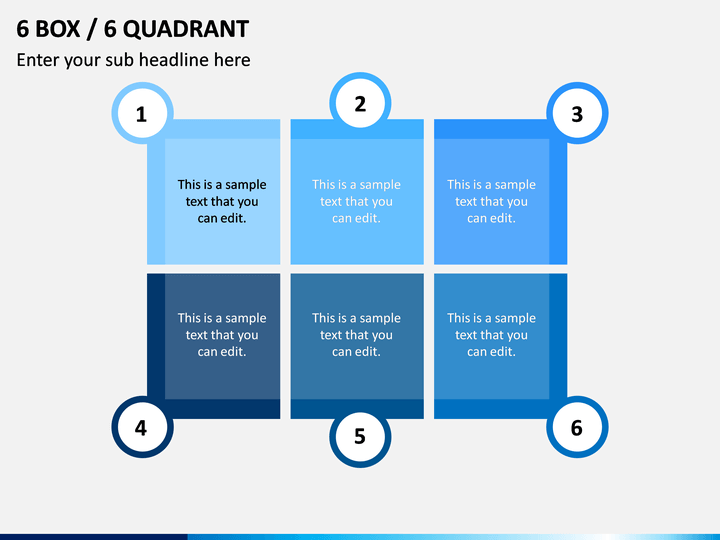 6 BOX / 6 QUADRANT

Enter your sub headline here

1

This is a sample text that you can edit.

2

This is a sample text that you can edit.

3

This is a sample text that you can edit.

This is a sample text that you can edit.

4

This is a sample text that you can edit.

5

This is a sample text that you can edit.

6